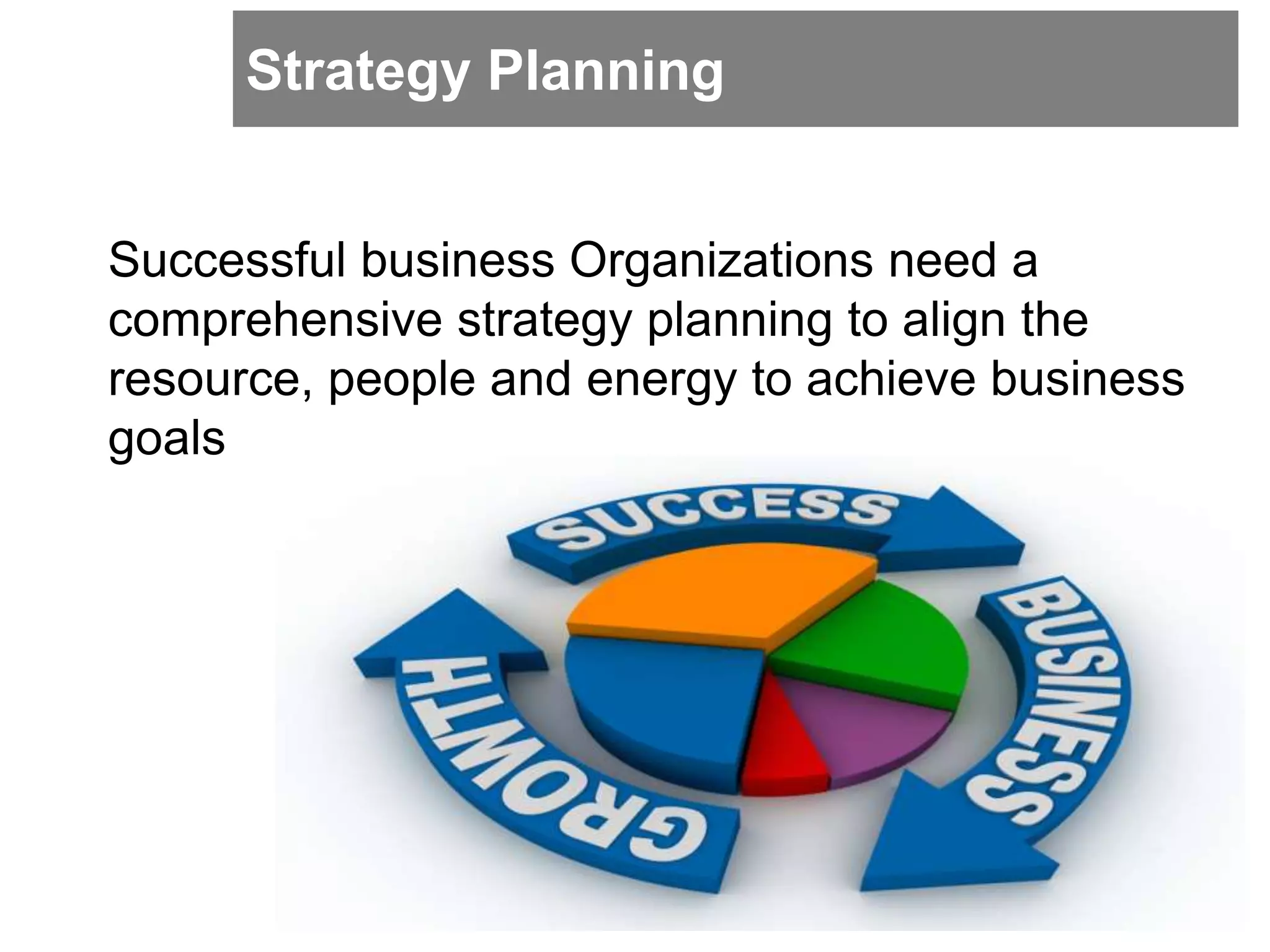 Strategy Planning

Successful business Organizations need a comprehensive strategy planning to align the resource, people and energy to achieve business goals

SUCCESS

BUSINESS

GROWTH